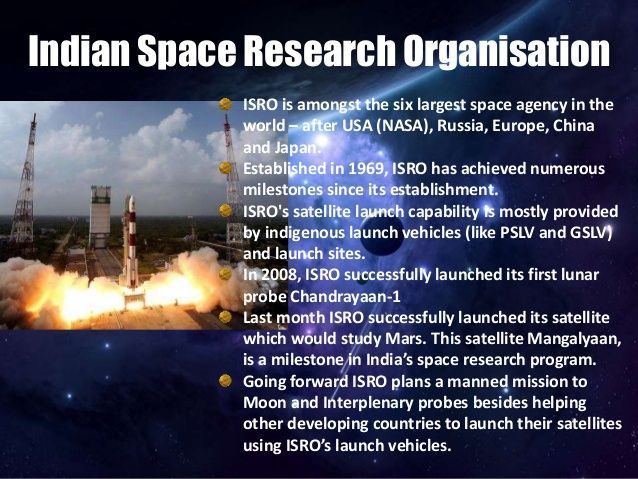 Indian Space Research Organisation

ISRO is amongst the six largest space agency in the world – after USA (NASA), Russia, Europe, China and Japan.

Established in 1969, ISRO has achieved numerous milestones since its establishment.

ISRO's satellite launch capability is mostly provided by indigenous launch vehicles (like PSLV and GSLV) and launch sites.

In 2008, ISRO successfully launched its first lunar probe Chandrayaan-1

Last month ISRO successfully launched its satellite which would study Mars. This satellite Mangalyaan, is a milestone in India's space research program.

Going forward ISRO plans a manned mission to Moon and Interplenary probes besides helping other developing countries to launch their satellites using ISRO's launch vehicles.